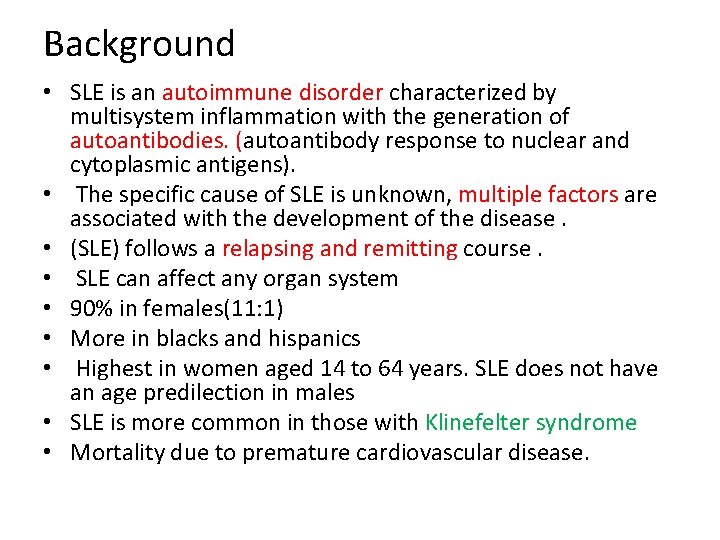 Background

• SLE is an autoimmune disorder characterized by multisystem inflammation with the generation of autoantibodies. (autoantibody response to nuclear and cytoplasmic antigens).
• The specific cause of SLE is unknown, multiple factors are associated with the development of the disease .
• (SLE) follows a relapsing and remitting course .
• SLE can affect any organ system
• 90% in females(11:1)
• More in blacks and hispanics
• Highest in women aged 14 to 64 years. SLE does not have an age predilection in males
• SLE is more common in those with Klinefelter syndrome
• Mortality due to premature cardiovascular disease.